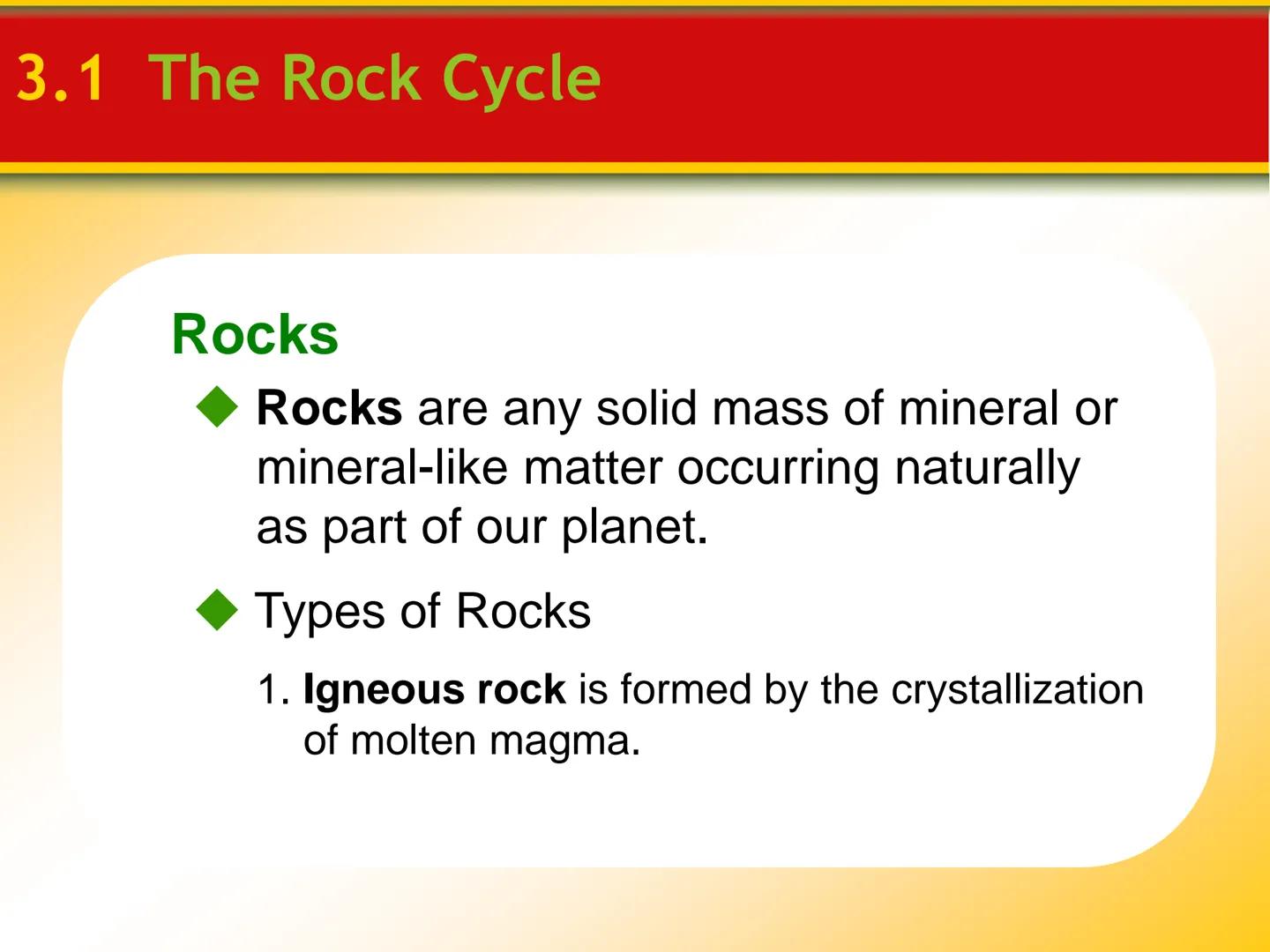 3.1 The Rock Cycle

Rocks

◆ Rocks are any solid mass of mineral or mineral-like matter occurring naturally as part of our planet.

◆ Types of Rocks

1. Igneous rock is formed by the crystallization of molten magma.